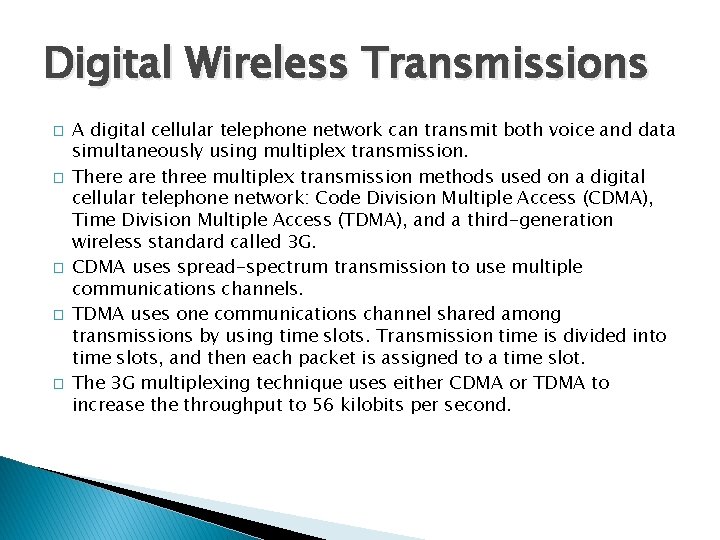 Digital Wireless Transmissions

□ A digital cellular telephone network can transmit both voice and data simultaneously using multiplex transmission.

□ There are three multiplex transmission methods used on a digital cellular telephone network: Code Division Multiple Access (CDMA), Time Division Multiple Access (TDMA), and a third-generation wireless standard called 3G.

□ CDMA uses spread-spectrum transmission to use multiple communications channels.

□ TDMA uses one communications channel shared among transmissions by using time slots. Transmission time is divided into time slots, and then each packet is assigned to a time slot.

□ The 3G multiplexing technique uses either CDMA or TDMA to increase the throughput to 56 kilobits per second.